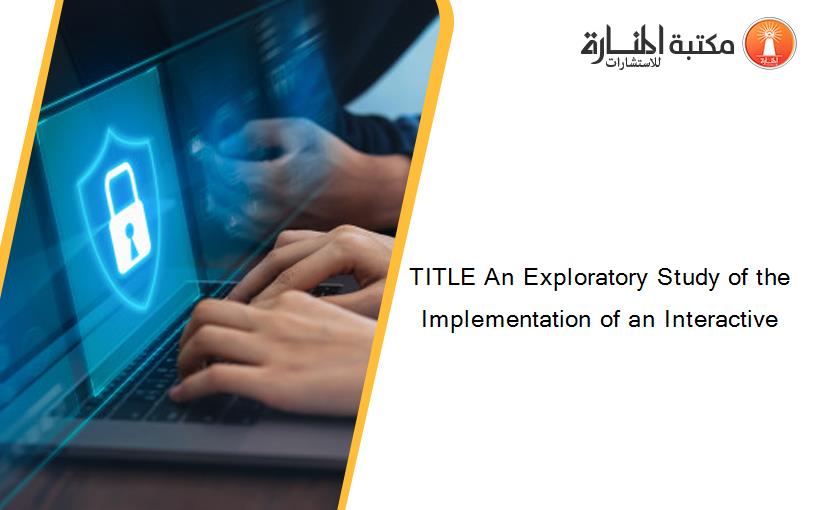 مكتبة المنارة للاستشارات

TITLE An Exploratory Study of the Implementation of an Interactive